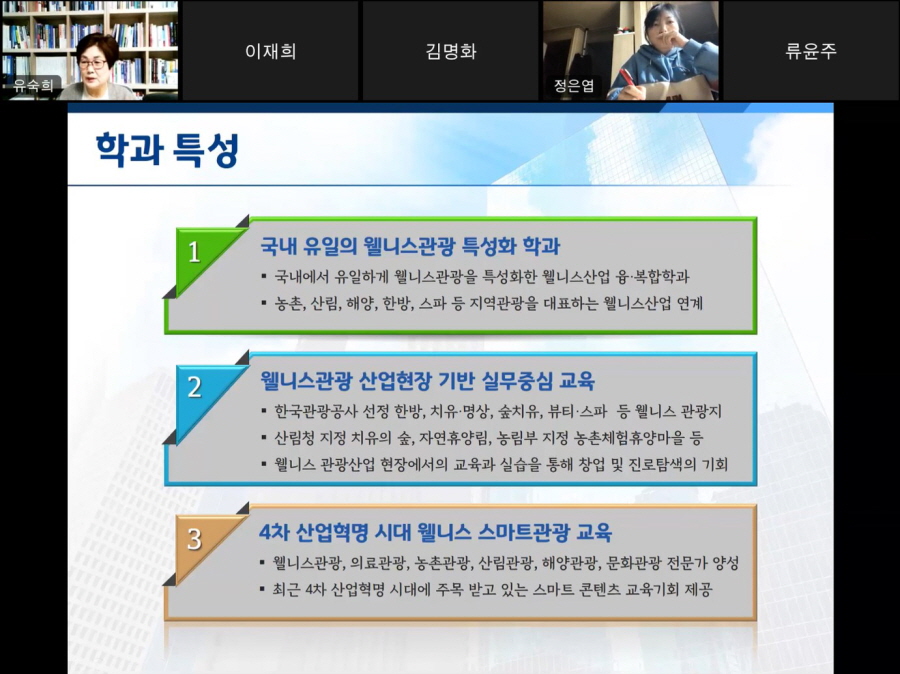 유숙희

이재희

김명화

정은엽

류윤주

학과 특성

1
국내 유일의 웰니스관광 특성화 학과
▪ 국내에서 유일하게 웰니스관광을 특성화한 웰니스산업 융·복합학과
▪ 농촌, 산림, 해양, 한방, 스파 등 지역관광을 대표하는 웰니스산업 연계

2
웰니스관광 산업현장 기반 실무중심 교육
▪ 한국관광공사 선정 한방, 치유·명상, 숲치유, 뷰티·스파 등 웰니스 관광지
▪ 산림청 지정 치유의 숲, 자연휴양림, 농림부 지정 농촌체험휴양마을 등
▪ 웰니스 관광산업 현장에서의 교육과 실습을 통해 창업 및 진로탐색의 기회

3
4차 산업혁명 시대 웰니스 스마트관광 교육
▪ 웰니스관광, 의료관광, 농촌관광, 산림관광, 해양관광, 문화관광 전문가 양성
▪ 최근 4차 산업혁명 시대에 주목 받고 있는 스마트 콘텐츠 교육기회 제공